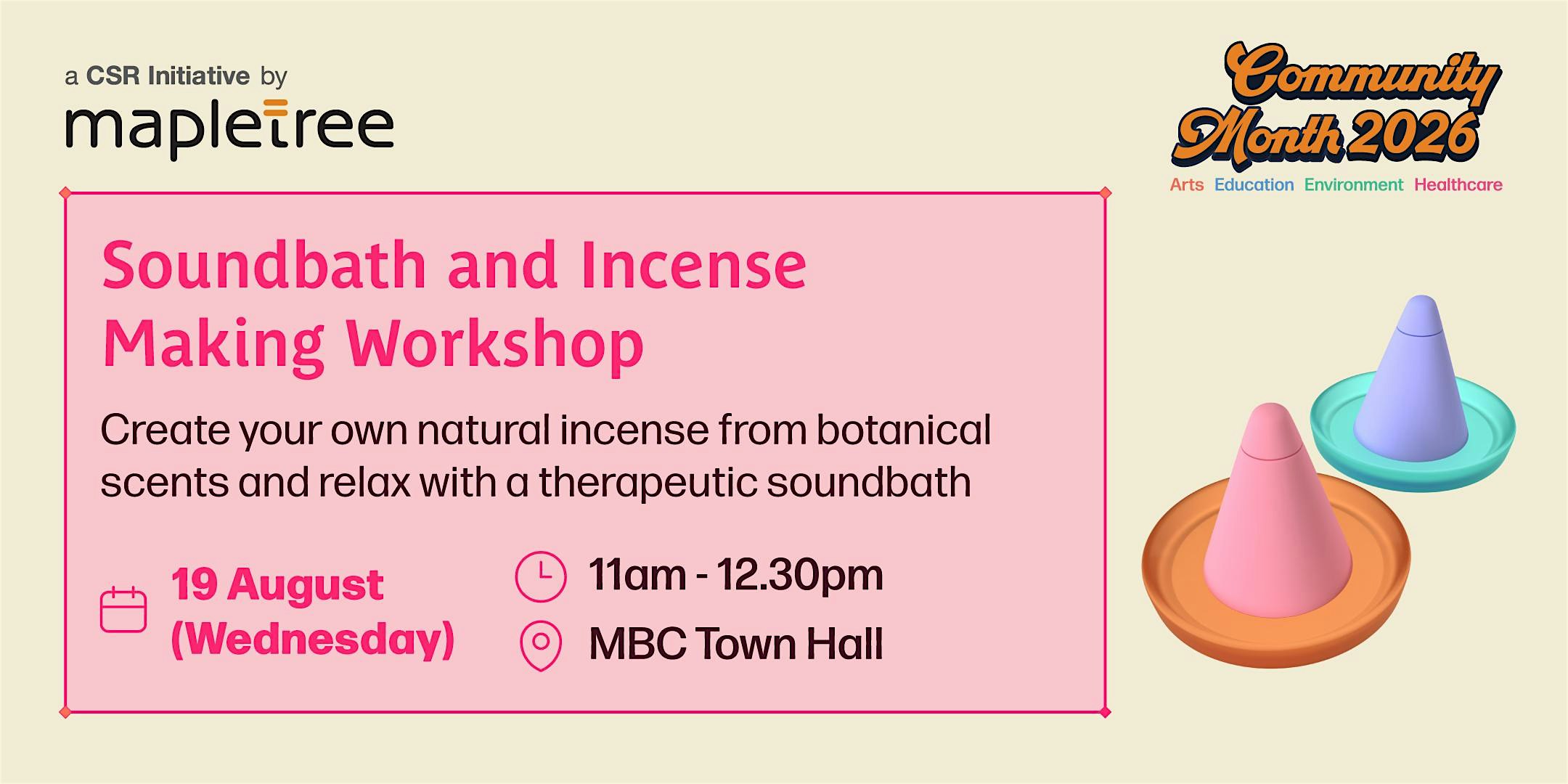 a CSR Initiative by
mapletree

Community Month 2026
Arts Education Environment Healthcare

Soundbath and Incense Making Workshop

Create your own natural incense from botanical scents and relax with a therapeutic soundbath

19 August (Wednesday)

11am - 12.30pm

MBC Town Hall